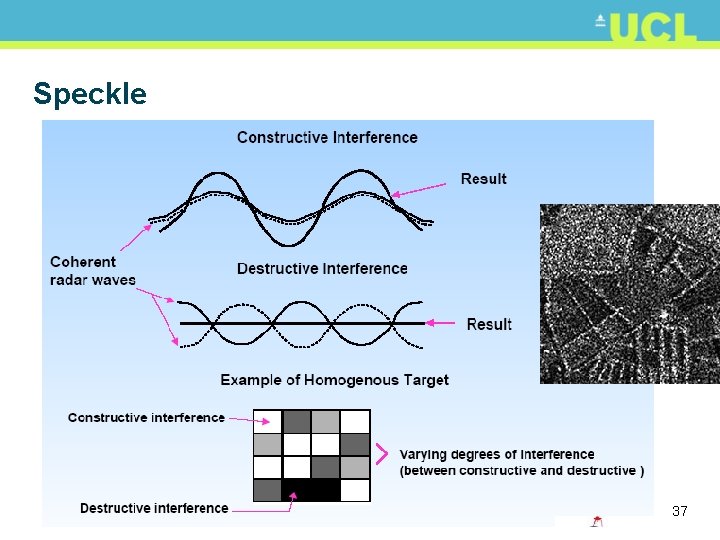 UCL

Speckle

Constructive Interference

Result

Coherent radar waves

Destructive Interference

Result

Example of Homogenous Target

Constructive interference

Varying degrees of interference (between constructive and destructive )

Destructive interference

37